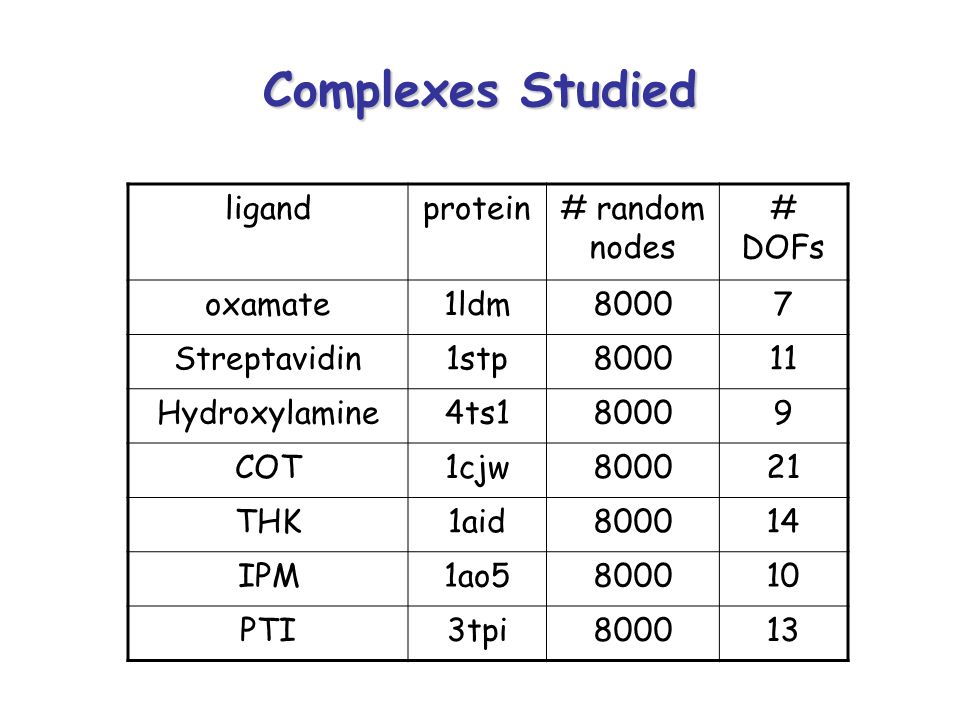 Complexes Studied

| ligand | protein | # random nodes | # DOFs |
|---|---|---|---|
| oxamate | 1ldm | 8000 | 7 |
| Streptavidin | 1stp | 8000 | 11 |
| Hydroxylamine | 4ts1 | 8000 | 9 |
| COT | 1cjw | 8000 | 21 |
| THK | 1aid | 8000 | 14 |
| IPM | 1ao5 | 8000 | 10 |
| PTI | 3tpi | 8000 | 13 |